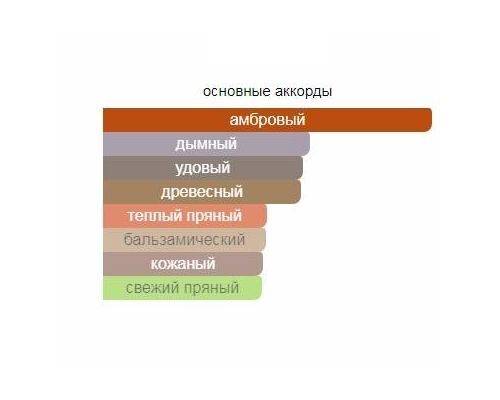 основные аккорды
амбровый
дымный
удовый
древесный
теплый пряный
бальзамический
кожаный
свежий пряный